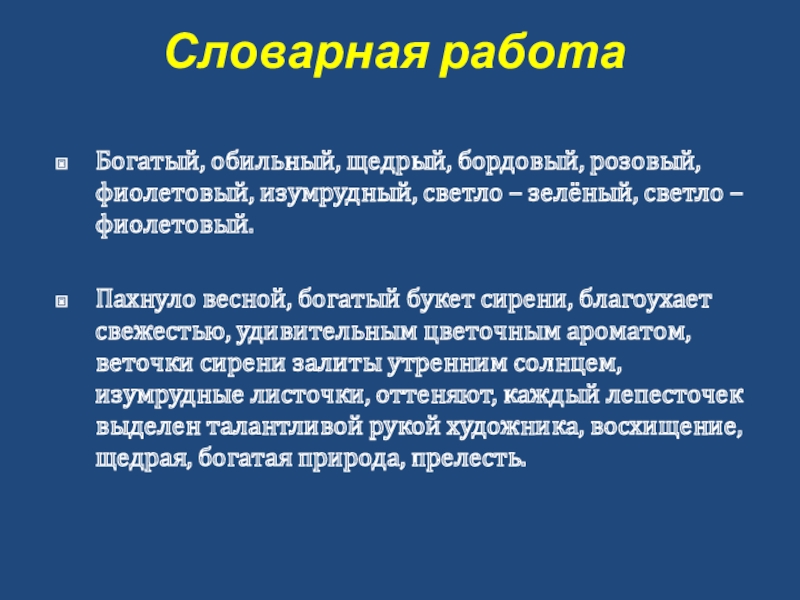 Словарная работа

Богатый, обильный, щедрый, бордовый, розовый, фиолетовый, изумрудный, светло – зелёный, светло – фиолетовый.

Пахнуло весной, богатый букет сирени, благоухает свежестью, удивительным цветочным ароматом, веточки сирени залиты утренним солнцем, изумрудные листочки, оттеняют, каждый лепесточек выделен талантливой рукой художника, восхищение, щедрая, богатая природа, прелесть.